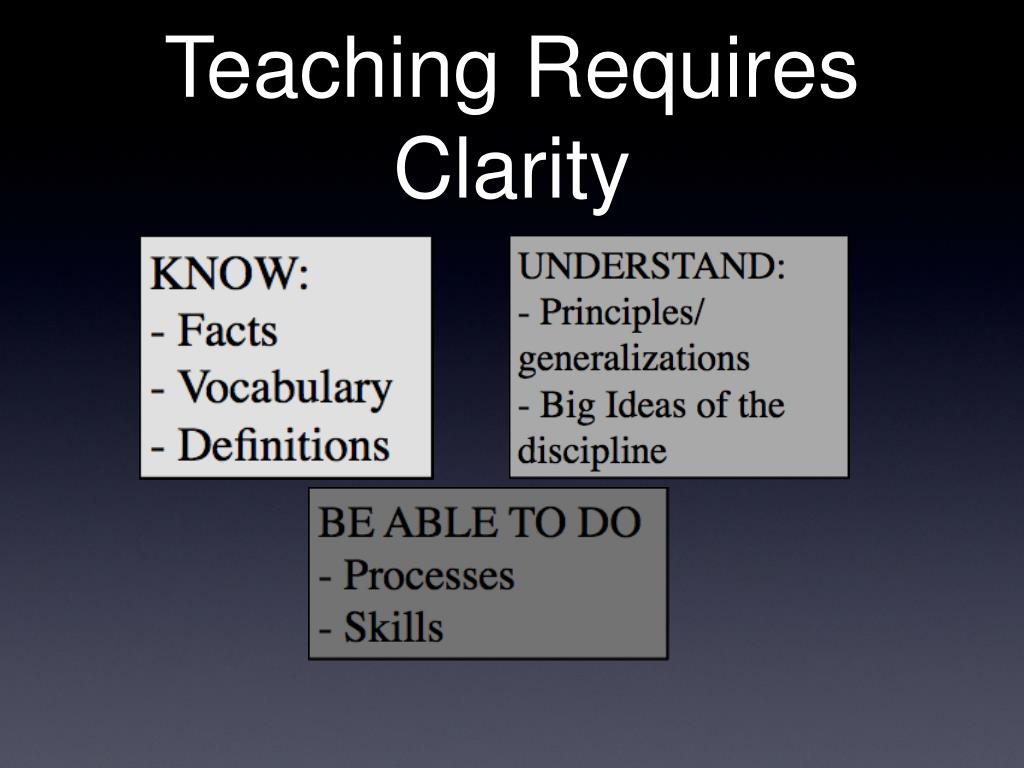 Teaching Requires Clarity

KNOW:
- Facts
- Vocabulary
- Definitions

UNDERSTAND:
- Principles/ generalizations
- Big Ideas of the discipline

BE ABLE TO DO
- Processes
- Skills